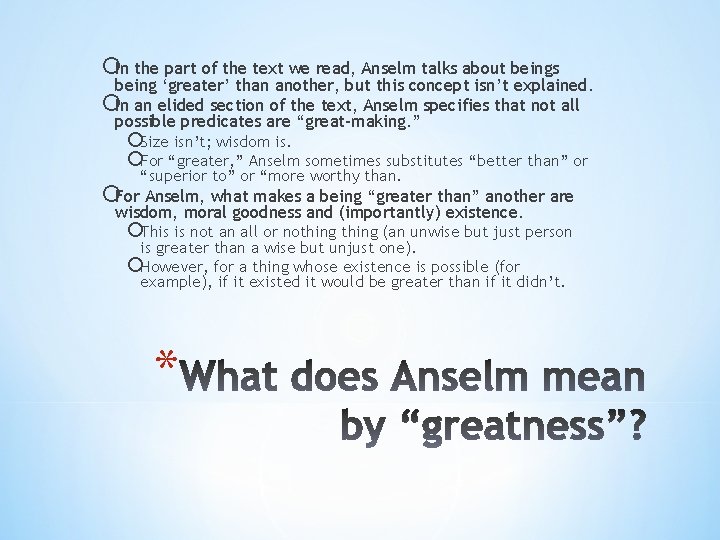 In the part of the text we read, Anselm talks about beings being ‘greater’ than another, but this concept isn’t explained.

In an elided section of the text, Anselm specifies that not all possible predicates are “great-making.”

Size isn’t; wisdom is.

For “greater,” Anselm sometimes substitutes “better than” or “superior to” or “more worthy than.

For Anselm, what makes a being “greater than” another are wisdom, moral goodness and (importantly) existence.

This is not an all or nothing thing (an unwise but just person is greater than a wise but unjust one).

However, for a thing whose existence is possible (for example), if it existed it would be greater than if it didn’t.

*What does Anselm mean by “greatness”?